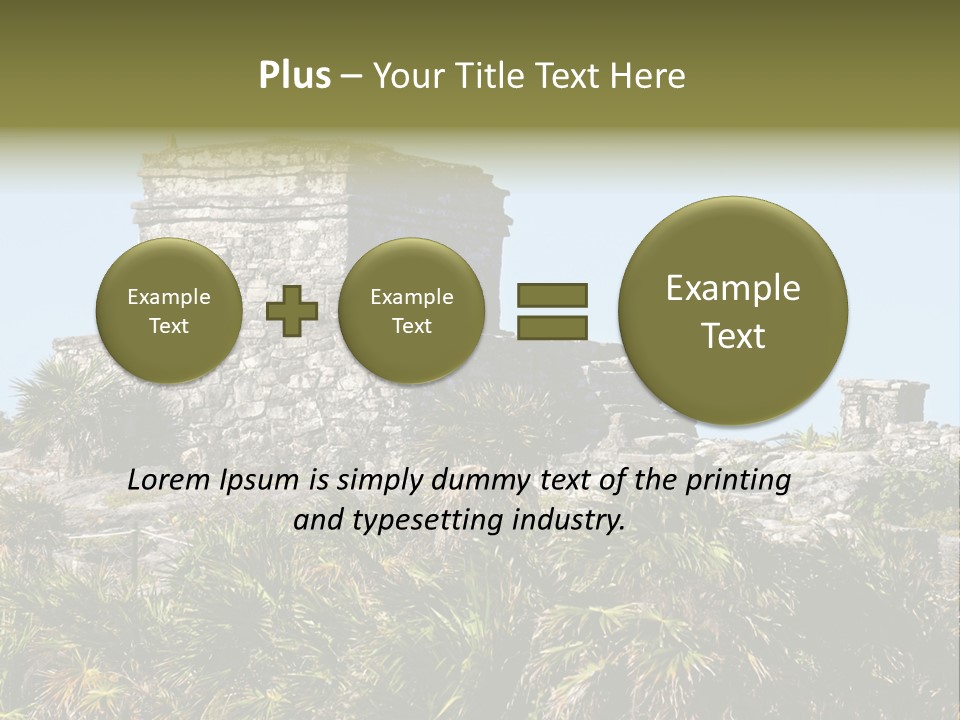 Plus – Your Title Text Here

Example Text

Example Text

Example Text

Lorem Ipsum is simply dummy text of the printing and typesetting industry.